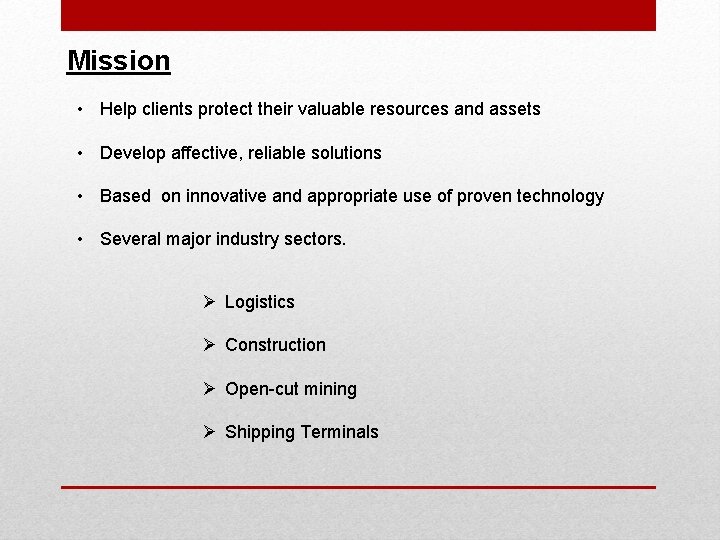 Mission

• Help clients protect their valuable resources and assets

• Develop affective, reliable solutions

• Based on innovative and appropriate use of proven technology

• Several major industry sectors.

➢ Logistics

➢ Construction

➢ Open-cut mining

➢ Shipping Terminals